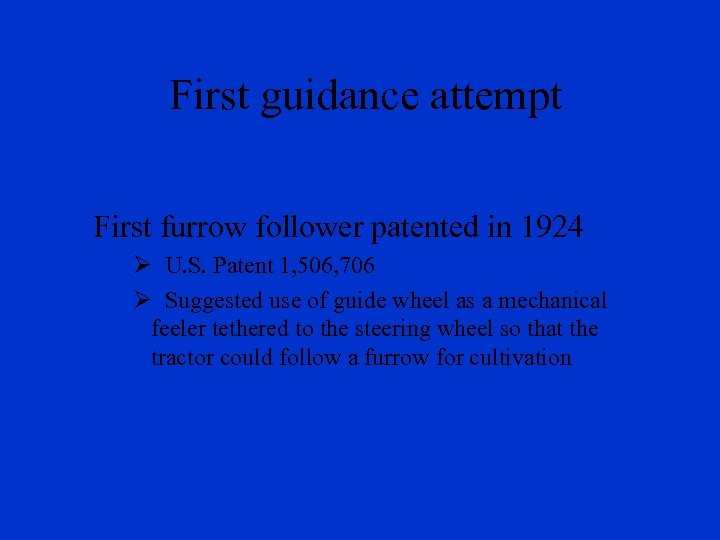 First guidance attempt

First furrow follower patented in 1924

➢ U.S. Patent 1,506,706

➢ Suggested use of guide wheel as a mechanical feeler tethered to the steering wheel so that the tractor could follow a furrow for cultivation